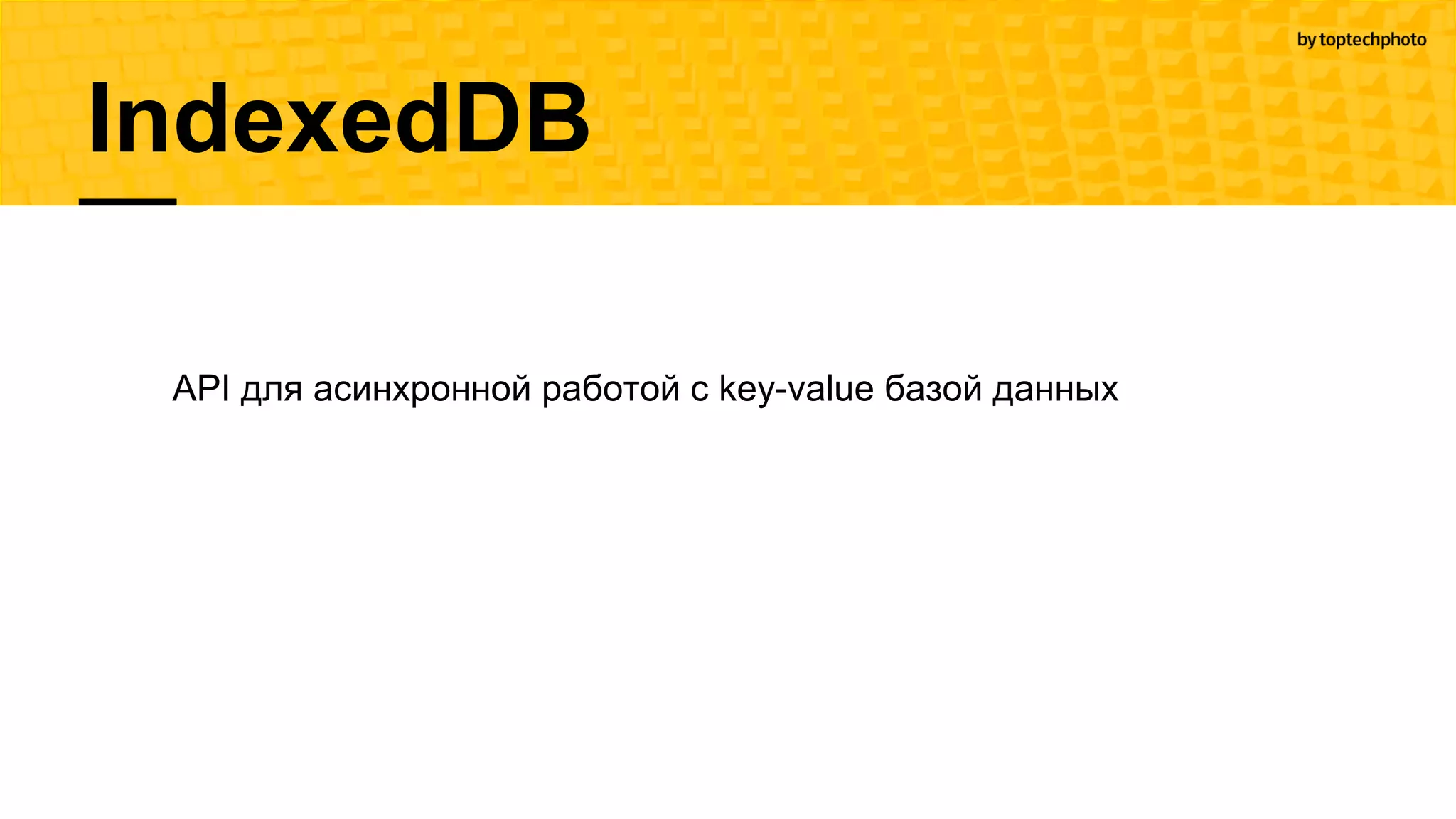 by toptechphoto

IndexedDB

API для асинхронной работой с key-value базой данных